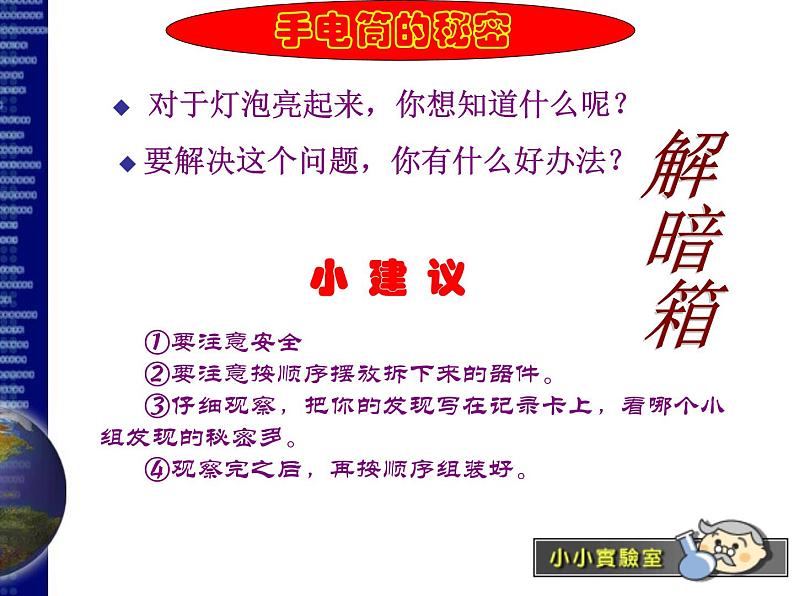 手电筒的秘密

◆ 对于灯泡亮起来，你想知道什么呢？

◆ 要解决这个问题，你有什么好办法？

解暗箱

小 建 议

①要注意安全

②要注意按顺序摆放拆下来的器件。

③仔细观察，把你的发现写在记录卡上，看哪个小组发现的秘密多。

④观察完之后，再按顺序组装好。

小小實驗室